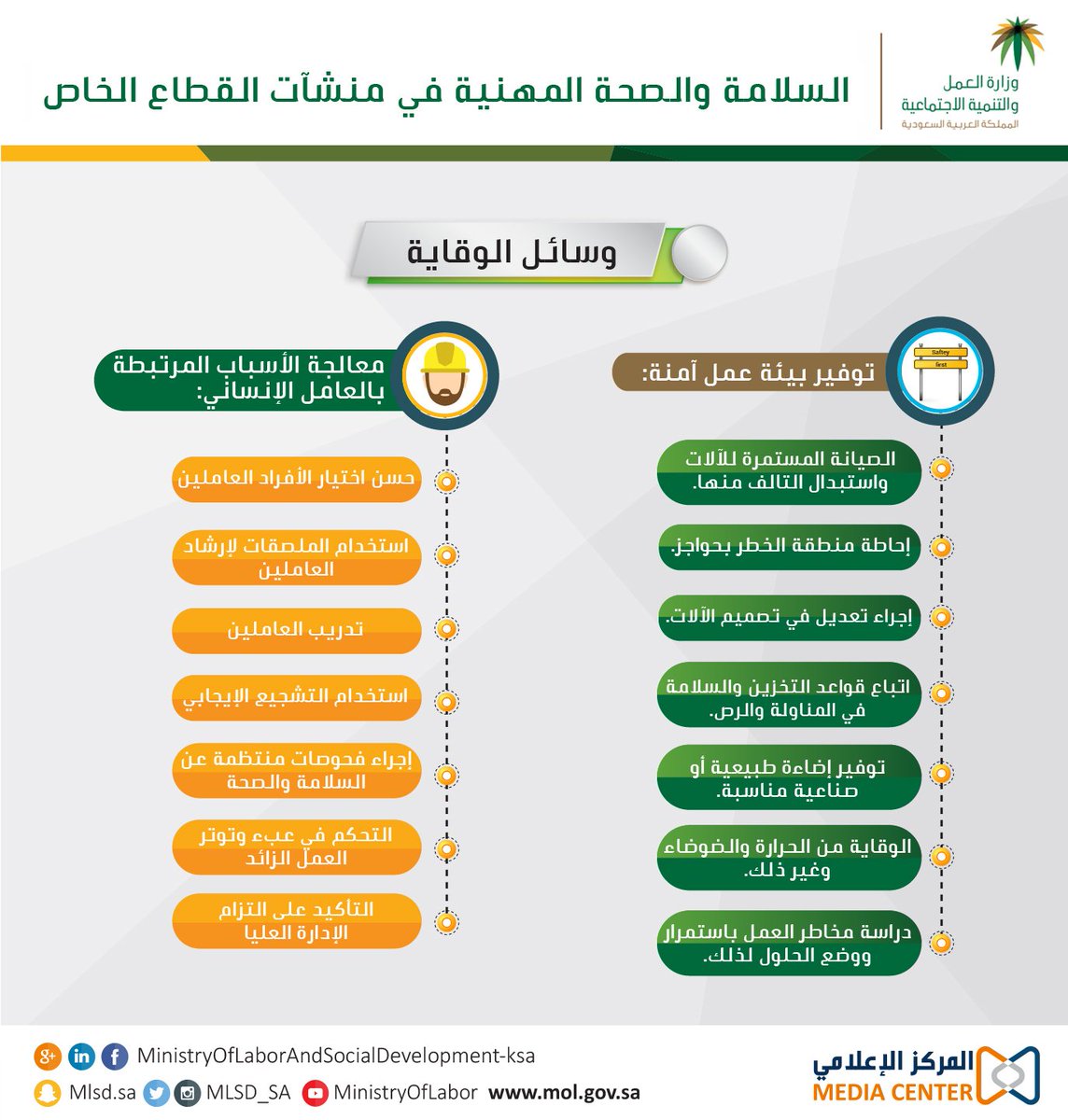 وزارة العمل والتنمية الاجتماعية
المملكة العربية السعودية

السلامة والصحة المهنية في منشآت القطاع الخاص

وسائل الوقاية

Saftey first

توفير بيئة عمل آمنة:

الصيانة المستمرة للآلات واستبدال التالف منها.

إحاطة منطقة الخطر بحواجز.

إجراء تعديل في تصميم الآلات.

اتباع قواعد التخزين والسلامة في المناولة والرص.

توفير إضاءة طبيعية أو صناعية مناسبة.

الوقاية من الحرارة والضوضاء وغير ذلك.

دراسة مخاطر العمل باستمرار ووضع الحلول لذلك.

معالجة الأسباب المرتبطة بالعامل الإنساني:

حسن اختيار الأفراد العاملين

استخدام الملصقات لإرشاد العاملين

تدريب العاملين

استخدام التشجيع الإيجابي

إجراء فحوصات منتظمة عن السلامة والصحة

التحكم في عبء وتوتر العمل الزائد

التأكيد على التزام الإدارة العليا

MinistryOfLaborAndSocialDevelopment-ksa
Mlsd.sa MLSD_SA MinistryOfLabor www.mol.gov.sa

المركز الإعلامي
MEDIA CENTER